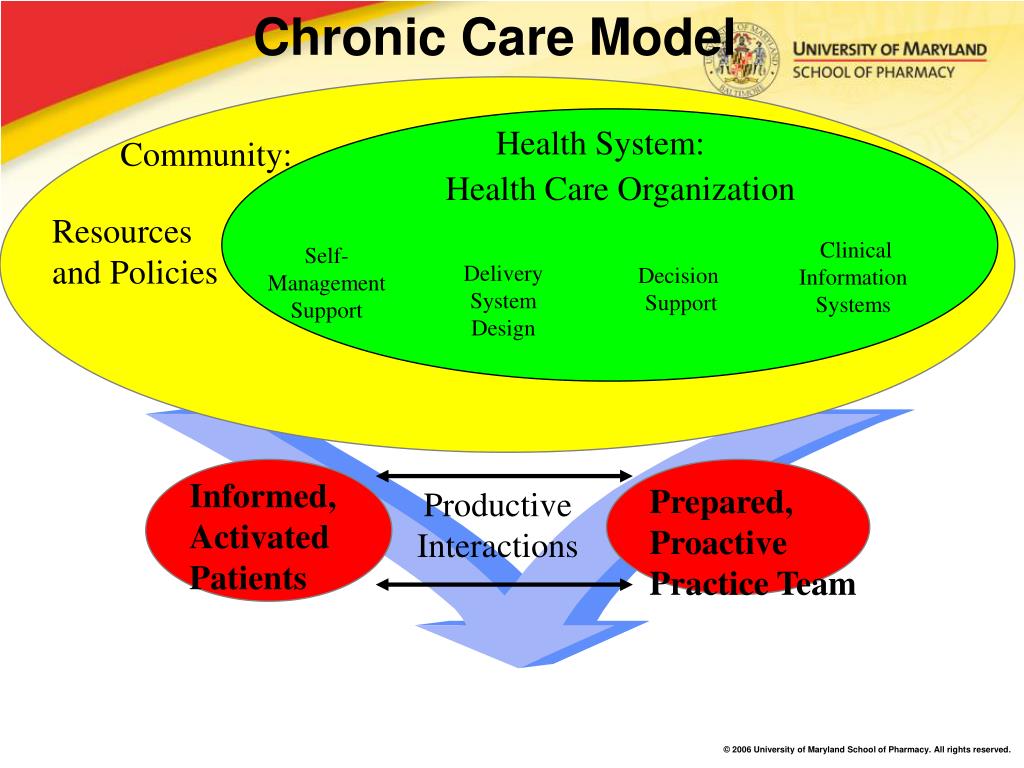 Chronic Care Model

UNIVERSITY OF MARYLAND
SCHOOL OF PHARMACY

Community:

Resources and Policies

Health System:

Health Care Organization

Self-Management Support

Delivery System Design

Decision Support

Clinical Information Systems

Informed, Activated Patients

Productive Interactions

Prepared, Proactive Practice Team

© 2006 University of Maryland School of Pharmacy. All rights reserved.